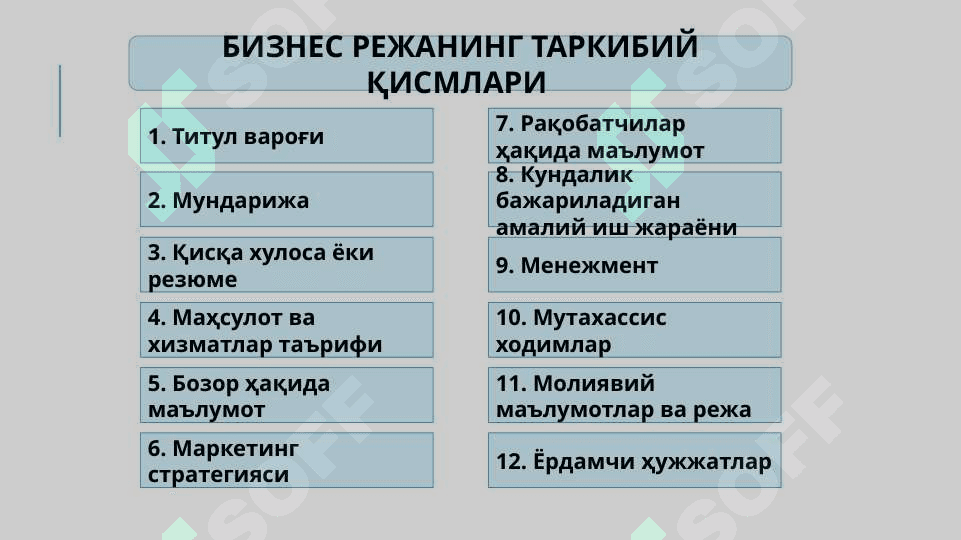 БИЗНЕС РЕЖАНИНГ ТАРКИБИЙ ҚИСМЛАРИ

1. Титул вароғи

2. Мундарижа

3. Қисқа хулоса ёки резюме

4. Маҳсулот ва хизматлар таърифи

5. Бозор ҳақида маълумот

6. Маркетинг стратегияси

7. Рақобатчилар ҳақида маълумот

8. Кундалик бажариладиган амалий иш жараёни

9. Менежмент

10. Мутахассис ходимлар

11. Молиявий маълумотлар ва режа

12. Ёрдамчи ҳужжатлар

SOFF